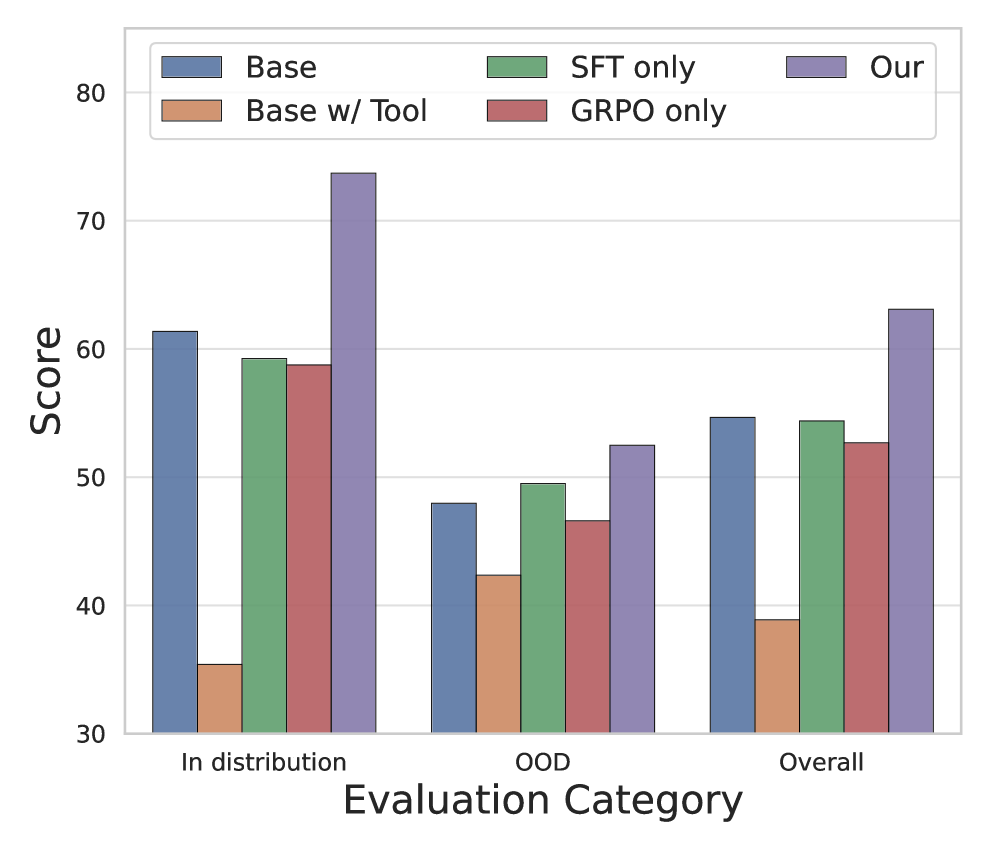 Base
Base w/ Tool
SFT only
GRPO only
Our

80
70
60
50
40
30

Score

In distribution
OOD
Overall

Evaluation Category